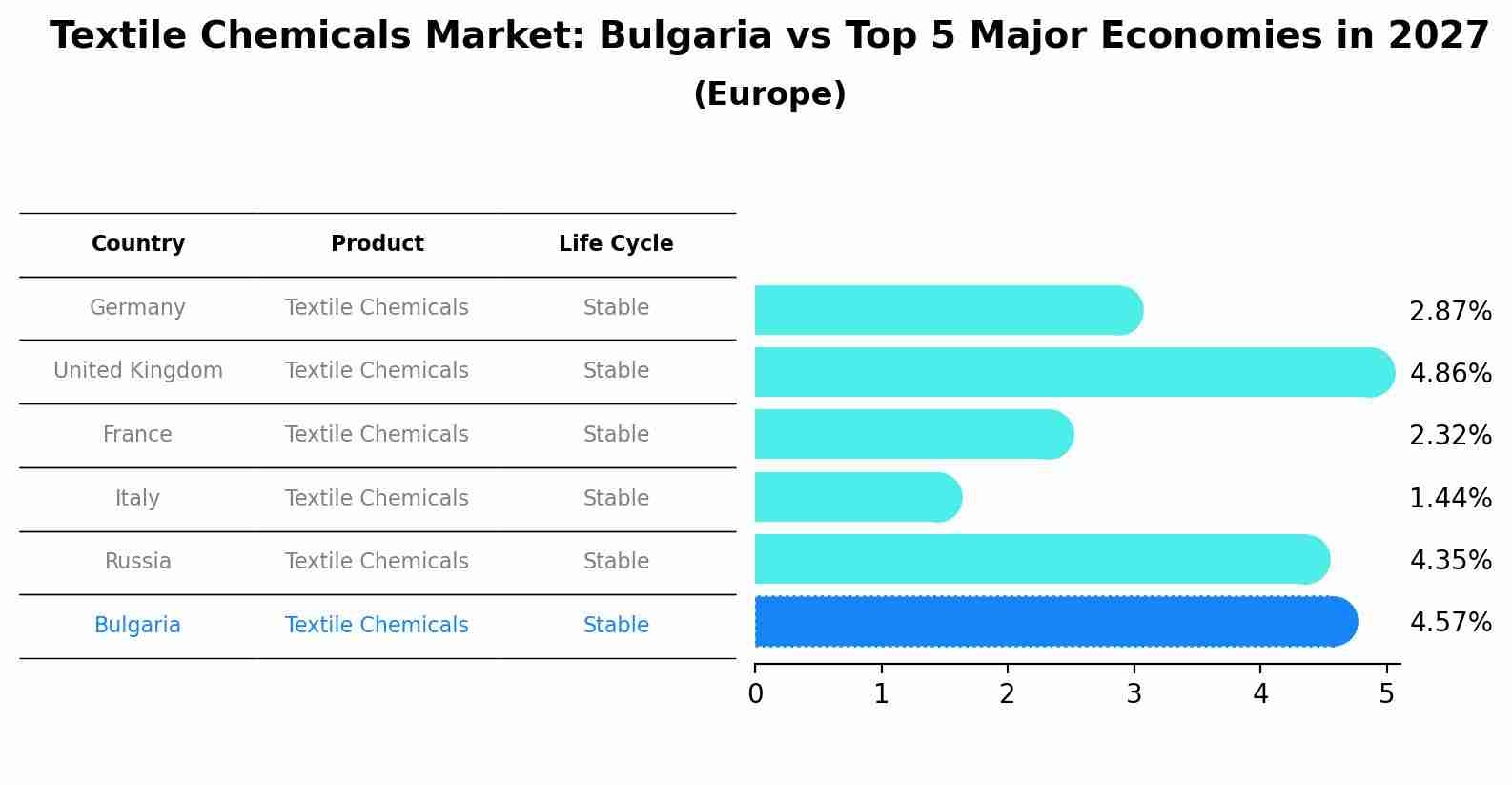 Textile Chemicals Market: Bulgaria vs Top 5 Major Economies in 2027
(Europe)

| Country | Product | Life Cycle |
|---|---|---|
| Germany | Textile Chemicals | Stable |
| United Kingdom | Textile Chemicals | Stable |
| France | Textile Chemicals | Stable |
| Italy | Textile Chemicals | Stable |
| Russia | Textile Chemicals | Stable |
| Bulgaria | Textile Chemicals | Stable |

2.87%
4.86%
2.32%
1.44%
4.35%
4.57%

0 1 2 3 4 5